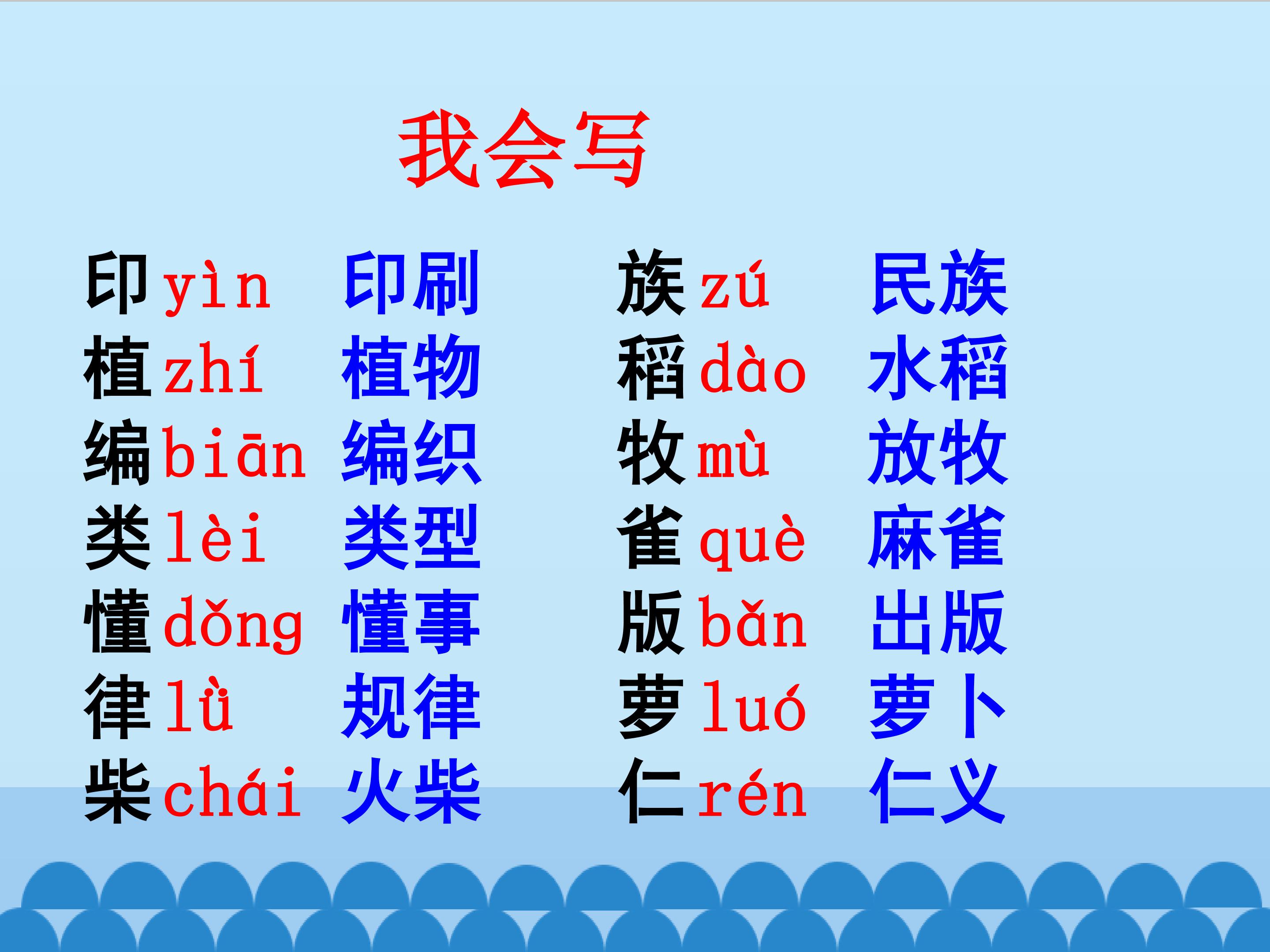 我会写

印yìn 印刷
植zhí 植物
编biān 编织
类lèi 类型
懂dǒng 懂事
律lǜ 规律
柴chái 火柴

族zú 民族
稻dào 水稻
牧mù 放牧
雀què 麻雀
版bǎn 出版
萝luó 萝卜
仁rén 仁义